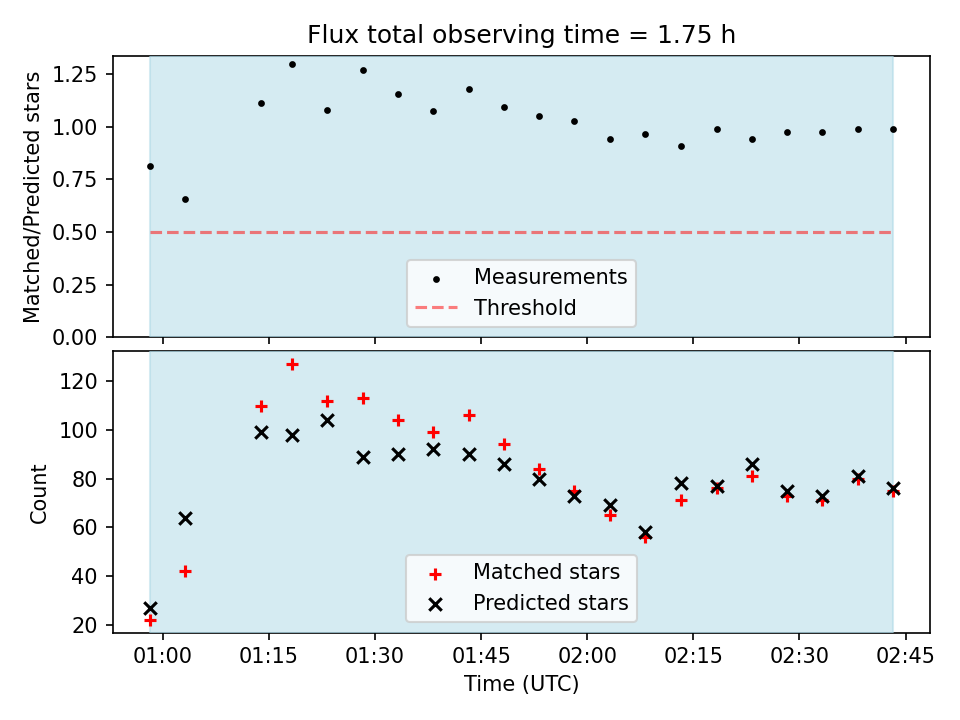 Flux total observing time = 1.75 h

Matched/Predicted stars

1.25
1.00
0.75
0.50
0.25
0.00

Measurements
Threshold

Count

120
100
80
60
40
20

Matched stars
Predicted stars

01:00
01:15
01:30
01:45
02:00
02:15
02:30
02:45

Time (UTC)